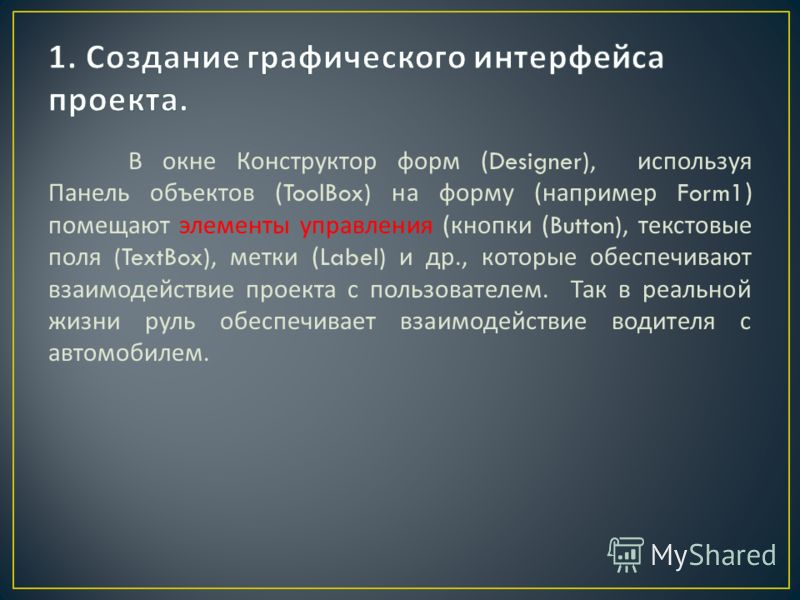 1. Создание графического интерфейса проекта.

В окне Конструктор форм (Designer), используя Панель объектов (ToolBox) на форму (например Form1) помещают элементы управления (кнопки (Button), текстовые поля (TextBox), метки (Label) и др., которые обеспечивают взаимодействие проекта с пользователем. Так в реальной жизни руль обеспечивает взаимодействие водителя с автомобилем.

MyShared